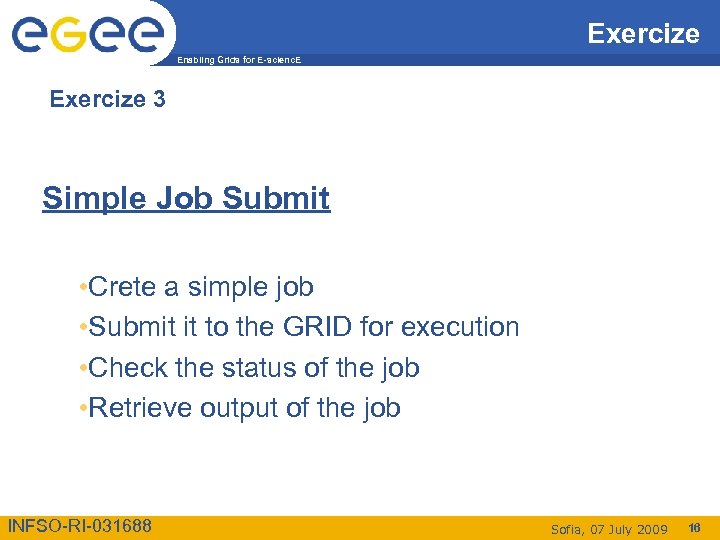 eGee

Enabling Grids for E-sciencE

Exercize

Exercize 3

Simple Job Submit

•Crete a simple job
•Submit it to the GRID for execution
•Check the status of the job
•Retrieve output of the job

INFSO-RI-031688

Sofia, 07 July 2009

16